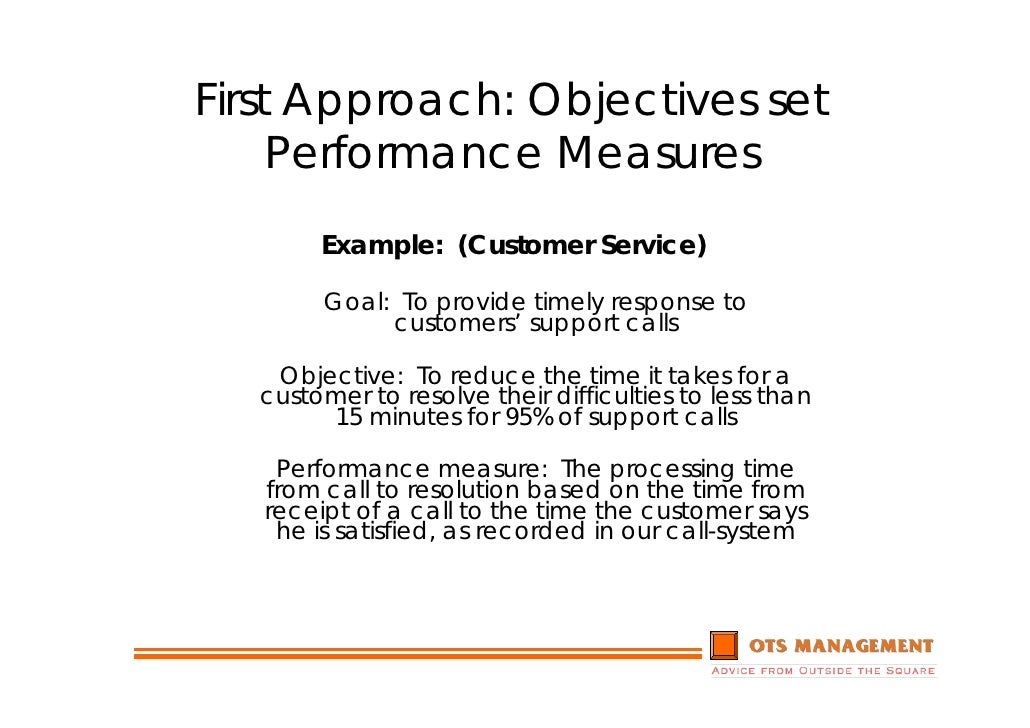 First Approach: Objectives set Performance Measures

Example: (Customer Service)

Goal: To provide timely response to customers' support calls

Objective: To reduce the time it takes for a customer to resolve their difficulties to less than 15 minutes for 95% of support calls

Performance measure: The processing time from call to resolution based on the time from receipt of a call to the time the customer says he is satisfied, as recorded in our call-system

OTS MANAGEMENT
ADVICE FROM OUTSIDE THE SQUARE